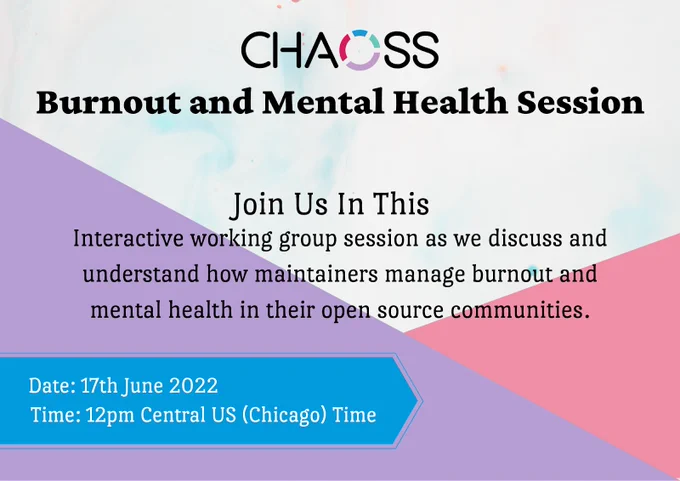 CHAOSS

Burnout and Mental Health Session

Join Us In This

Interactive working group session as we discuss and understand how maintainers manage burnout and mental health in their open source communities.

Date: 17th June 2022
Time: 12pm Central US (Chicago) Time